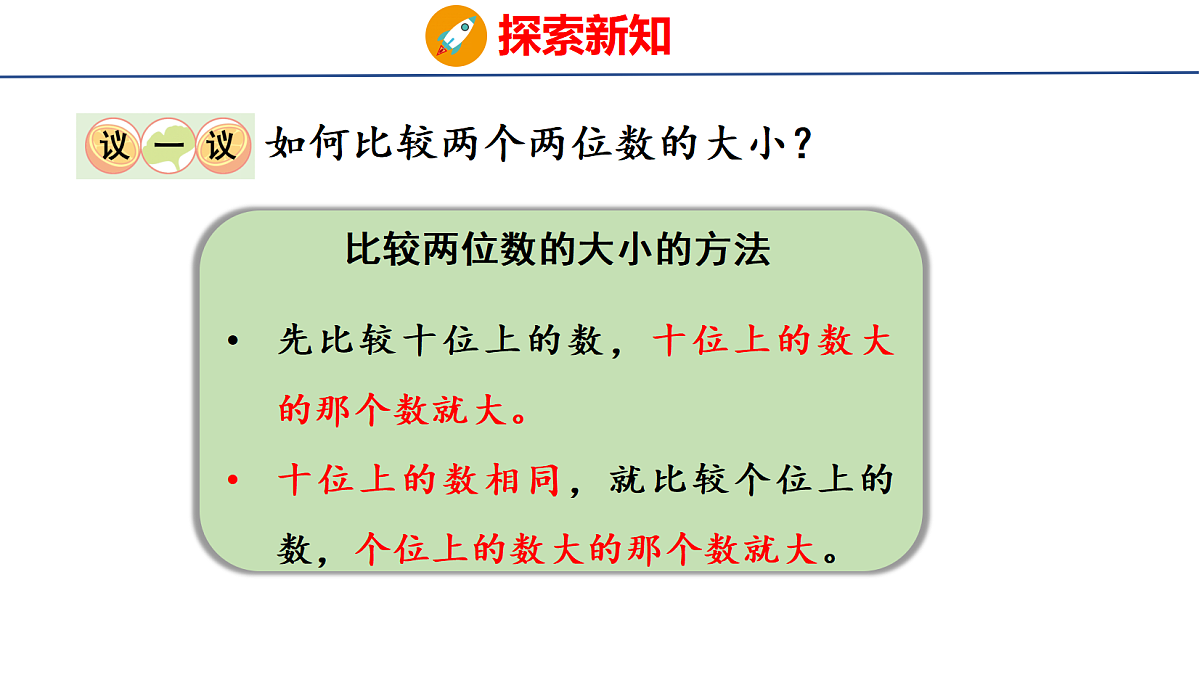 探索新知

议一议 如何比较两个两位数的大小？

比较两位数的大小的方法

• 先比较十位上的数，十位上的数大的那个数就大。

• 十位上的数相同，就比较个位上的数，个位上的数大的那个数就大。